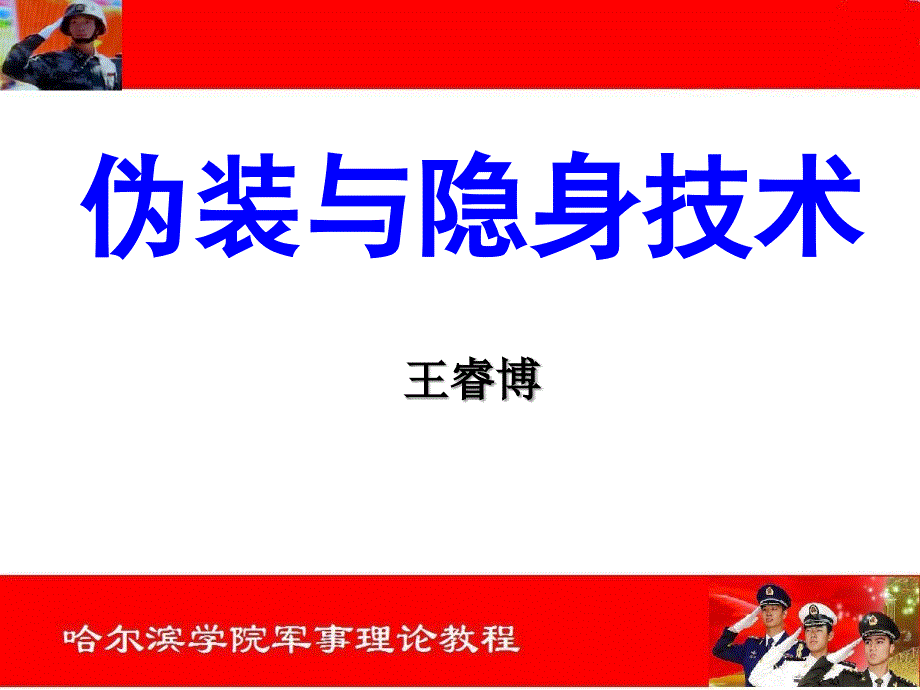 伪装与隐身技术

王睿博

哈尔滨学院军事理论教程